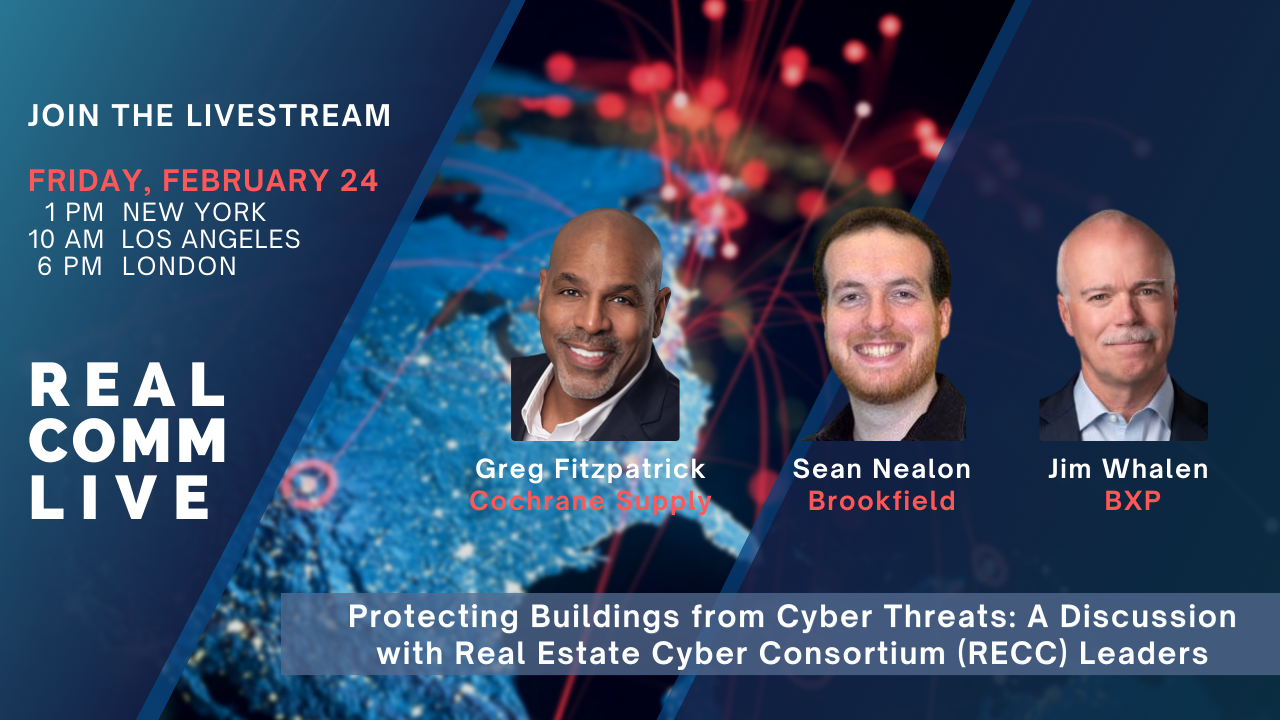 JOIN THE LIVESTREAM

FRIDAY, FEBRUARY 24
1 PM NEW YORK
10 AM LOS ANGELES
6 PM LONDON

REAL COMM LIVE

Greg Fitzpatrick
Cochrane Supply

Sean Nealon
Brookfield

Jim Whalen
BXP

Protecting Buildings from Cyber Threats: A Discussion with Real Estate Cyber Consortium (RECC) Leaders